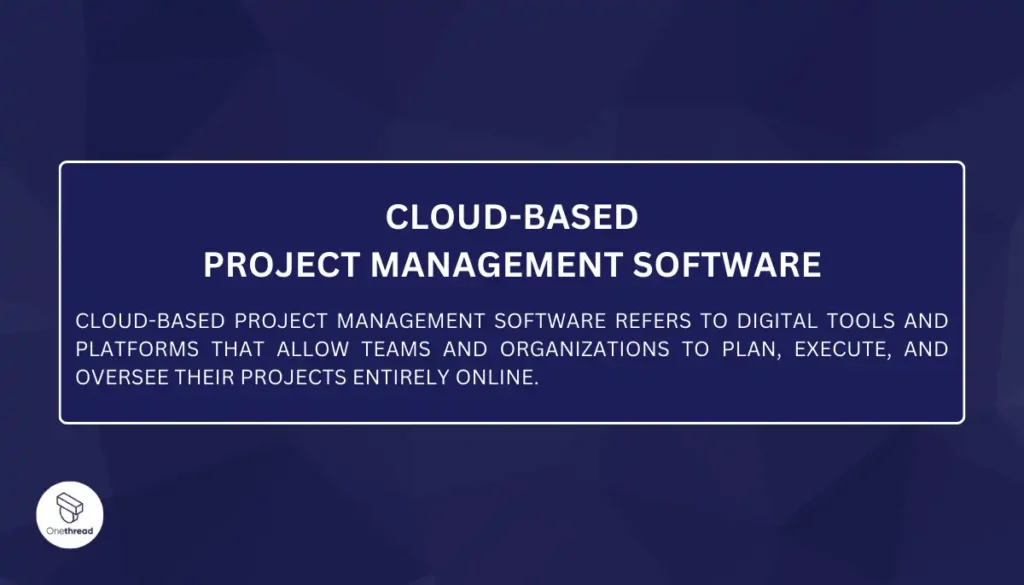 CLOUD-BASED
PROJECT MANAGEMENT SOFTWARE

CLOUD-BASED PROJECT MANAGEMENT SOFTWARE REFERS TO DIGITAL TOOLS AND PLATFORMS THAT ALLOW TEAMS AND ORGANIZATIONS TO PLAN, EXECUTE, AND OVERSEE THEIR PROJECTS ENTIRELY ONLINE.

Onethread